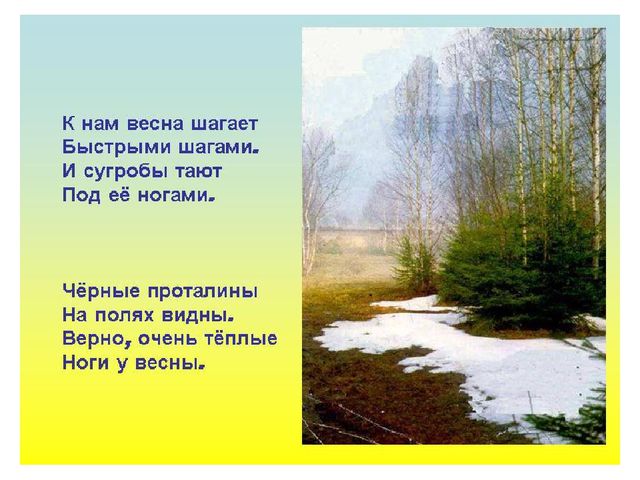 К нам весна шагает
Быстрыми шагами.
И сугробы тают
Под её ногами.

Чёрные проталины
На полях видны.
Верно, очень тёплые
Ноги у весны.